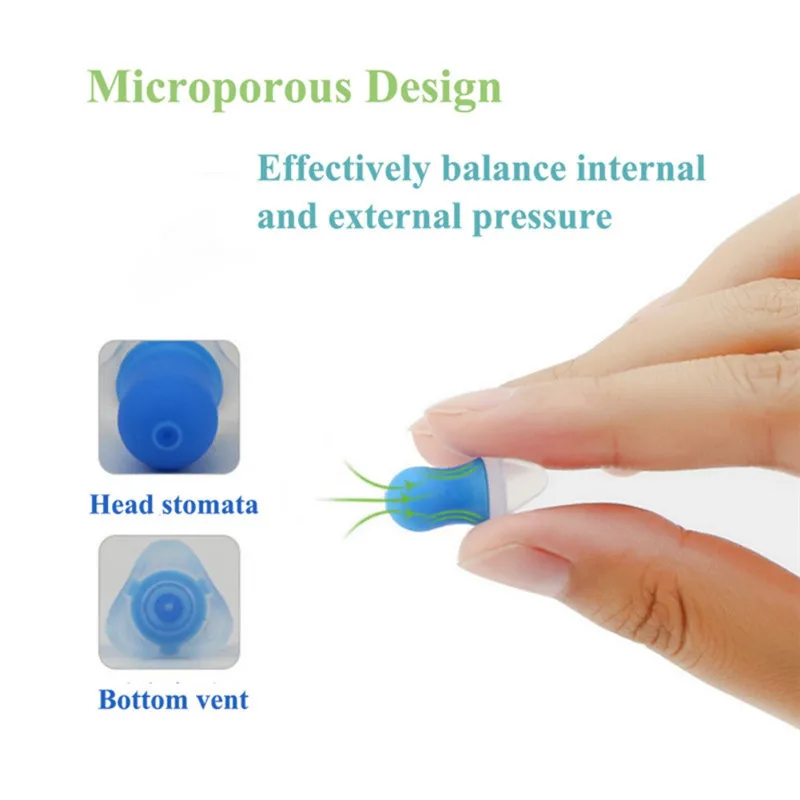 Microporous Design

Effectively balance internal and external pressure

Head stomata

Bottom vent